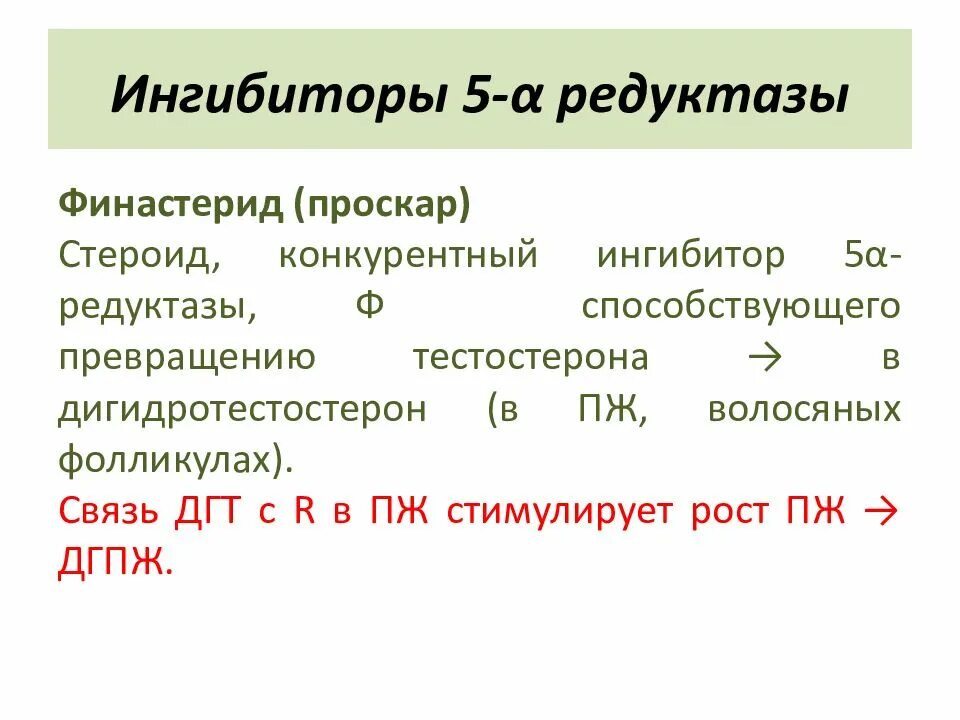 Ингибиторы 5-α редуктазы

Финастерид (проскар)
Стероид, конкурентный ингибитор 5α-редуктазы, Ф способствующего превращению тестостерона → в дигидротестостерон (в ПЖ, волосяных фолликулах).
Связь ДГТ с R в ПЖ стимулирует рост ПЖ → ДГПЖ.